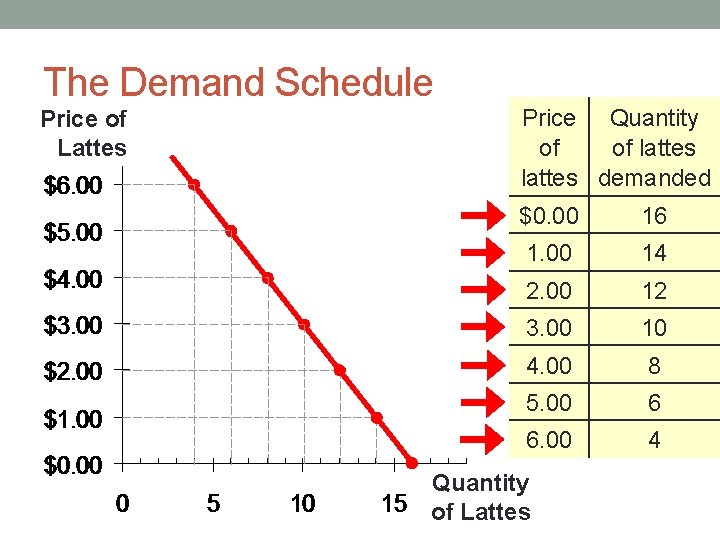 The Demand Schedule

Price of Lattes

\$6.00
\$5.00
\$4.00
\$3.00
\$2.00
\$1.00
\$0.00

0
5
10
15

Quantity of Lattes

| Price of lattes | Quantity of lattes demanded |
|---|---|
| \$0.00 | 16 |
| 1.00 | 14 |
| 2.00 | 12 |
| 3.00 | 10 |
| 4.00 | 8 |
| 5.00 | 6 |
| 6.00 | 4 |